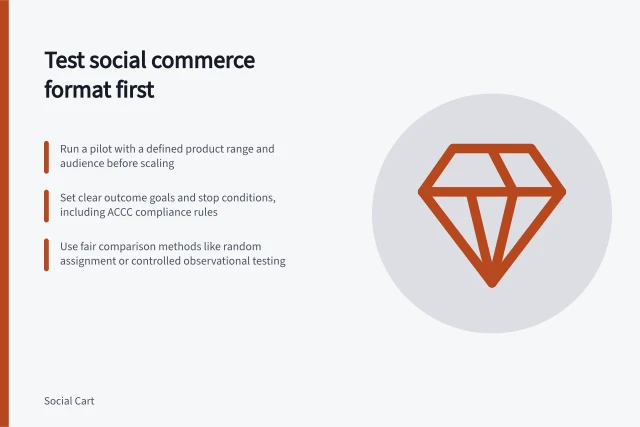 Test social commerce format first

Run a pilot with a defined product range and audience before scaling

Set clear outcome goals and stop conditions, including ACCC compliance rules

Use fair comparison methods like random assignment or controlled observational testing

Social Cart